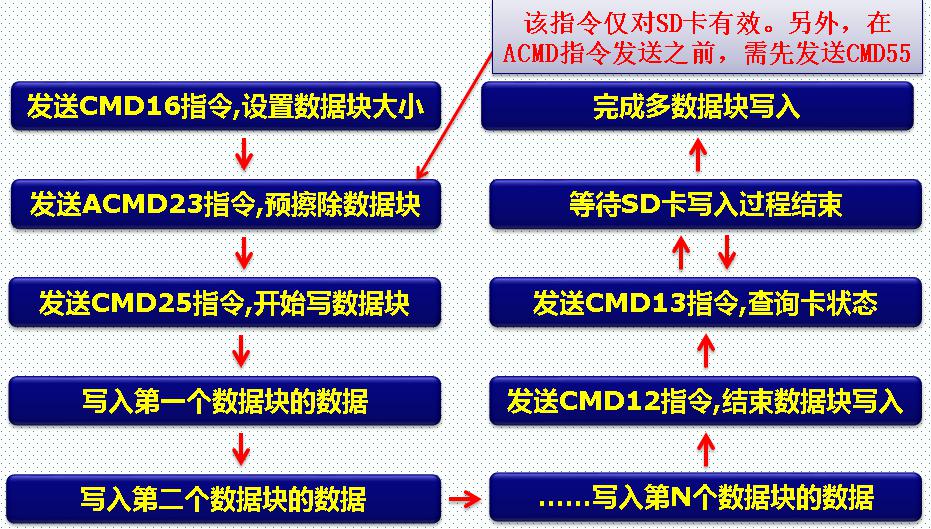 该指令仅对SD卡有效。另外，在ACMD指令发送之前，需先发送CMD55

发送CMD16指令,设置数据块大小

发送ACMD23指令,预擦除数据块

发送CMD25指令,开始写数据块

写入第一个数据块的数据

写入第二个数据块的数据

……写入第N个数据块的数据

发送CMD12指令,结束数据块写入

发送CMD13指令,查询卡状态

等待SD卡写入过程结束

完成多数据块写入